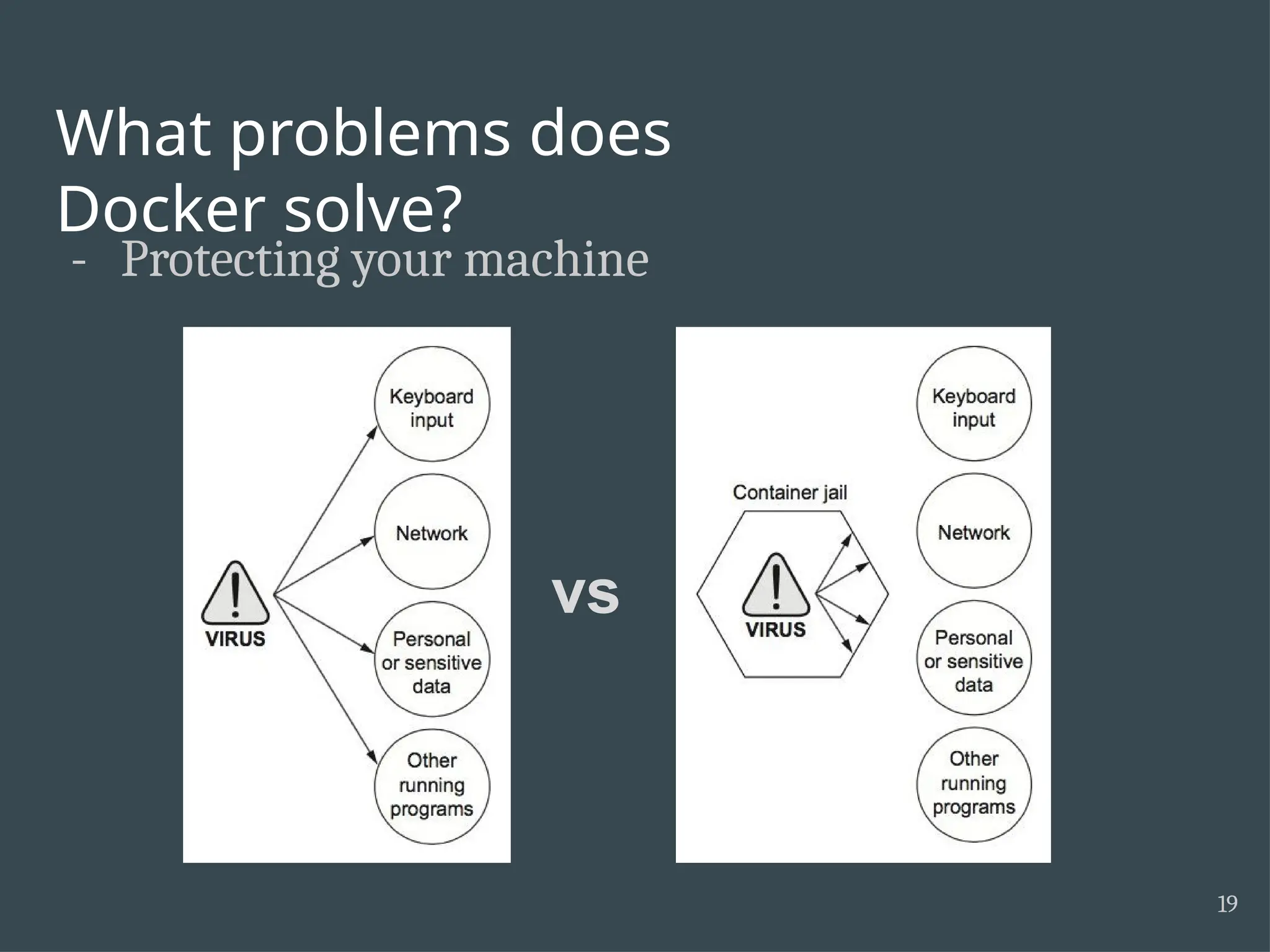 What problems does Docker solve?

- Protecting your machine

VIRUS

Keyboard input

Network

Personal or sensitive data

Other running programs

vs

Container jail

VIRUS

Keyboard input

Network

Personal or sensitive data

Other running programs

19